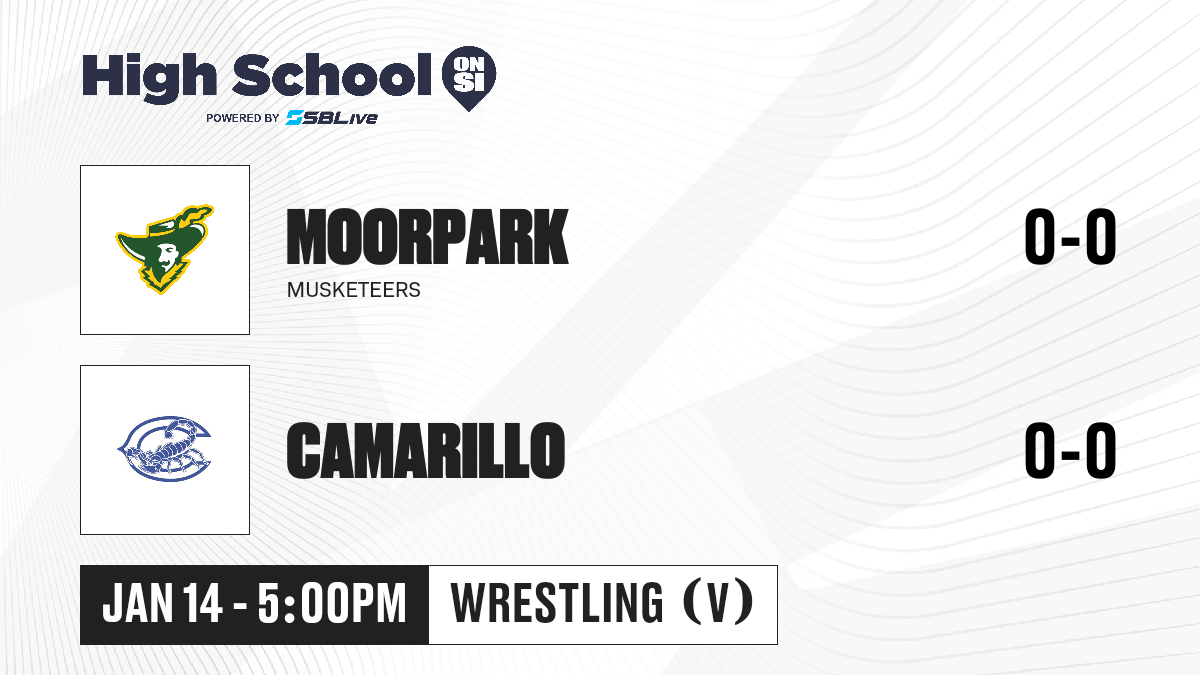 High School ON SI
POWERED BY SBLive

MOORPARK
MUSKETEERS
0-0

CAMARILLO
0-0

JAN 14 - 5:00PM
WRESTLING (V)